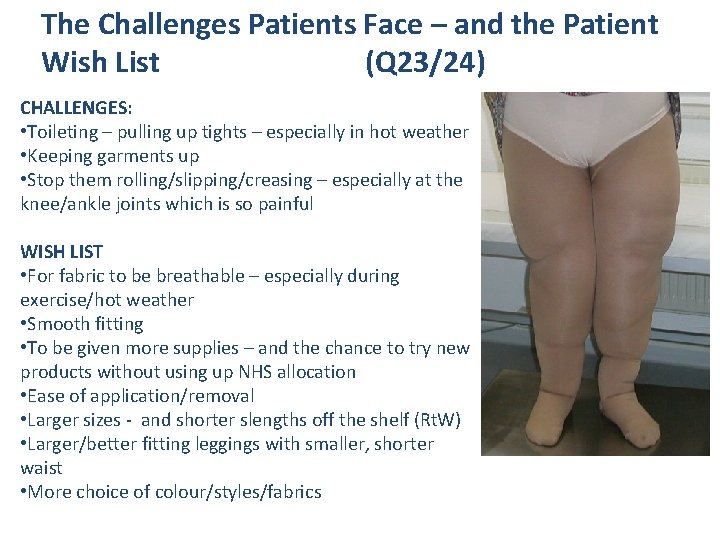 The Challenges Patients Face – and the Patient Wish List (Q23/24)

CHALLENGES:
•Toileting – pulling up tights – especially in hot weather
•Keeping garments up
•Stop them rolling/slipping/creasing – especially at the knee/ankle joints which is so painful

WISH LIST
•For fabric to be breathable – especially during exercise/hot weather
•Smooth fitting
•To be given more supplies – and the chance to try new products without using up NHS allocation
•Ease of application/removal
•Larger sizes - and shorter slengths off the shelf (RtW)
•Larger/better fitting leggings with smaller, shorter waist
•More choice of colour/styles/fabrics